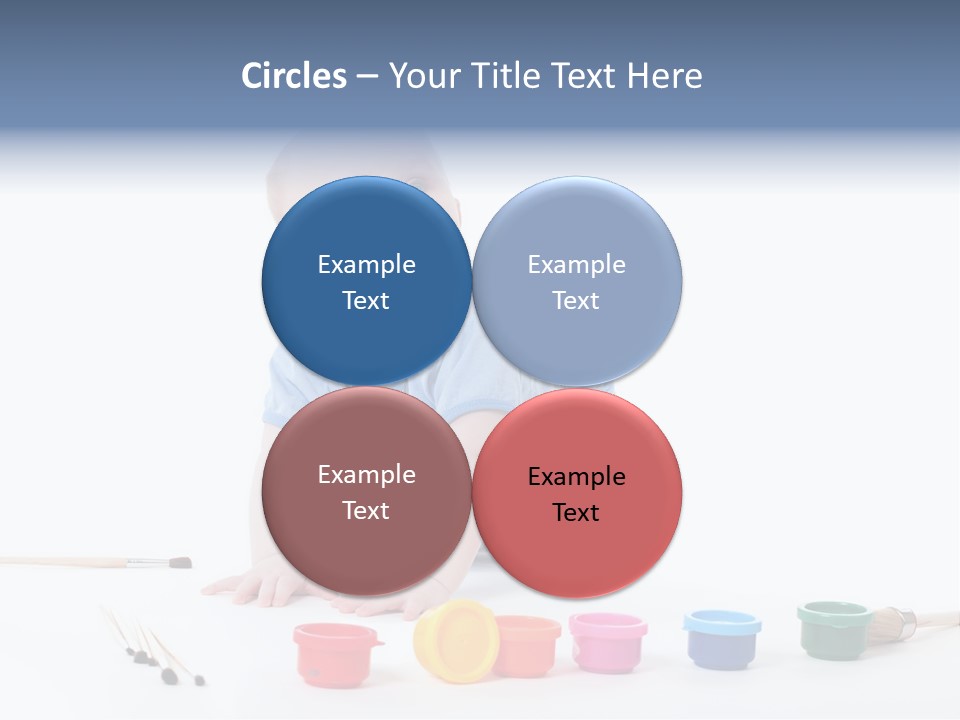 Circles – Your Title Text Here

Example Text

Example Text

Example Text

Example Text